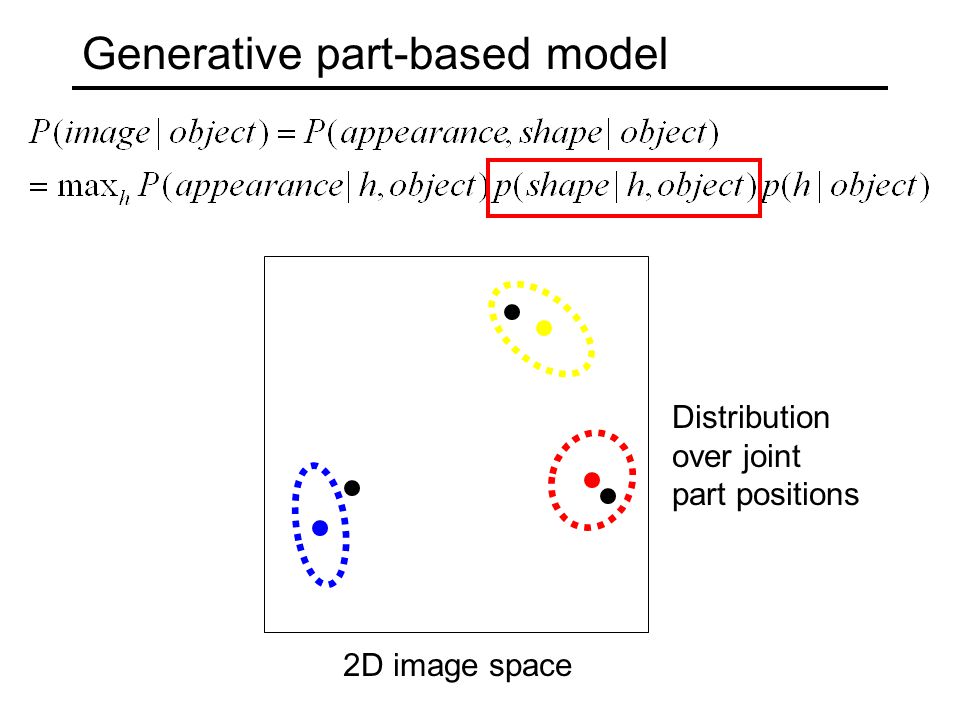 Generative part-based model

$P(image \mid object) = P(appearance, shape \mid object)$

$= \max_h P(appearance \mid h, object)\, p(shape \mid h, object)\, p(h \mid object)$

Distribution over joint part positions

2D image space